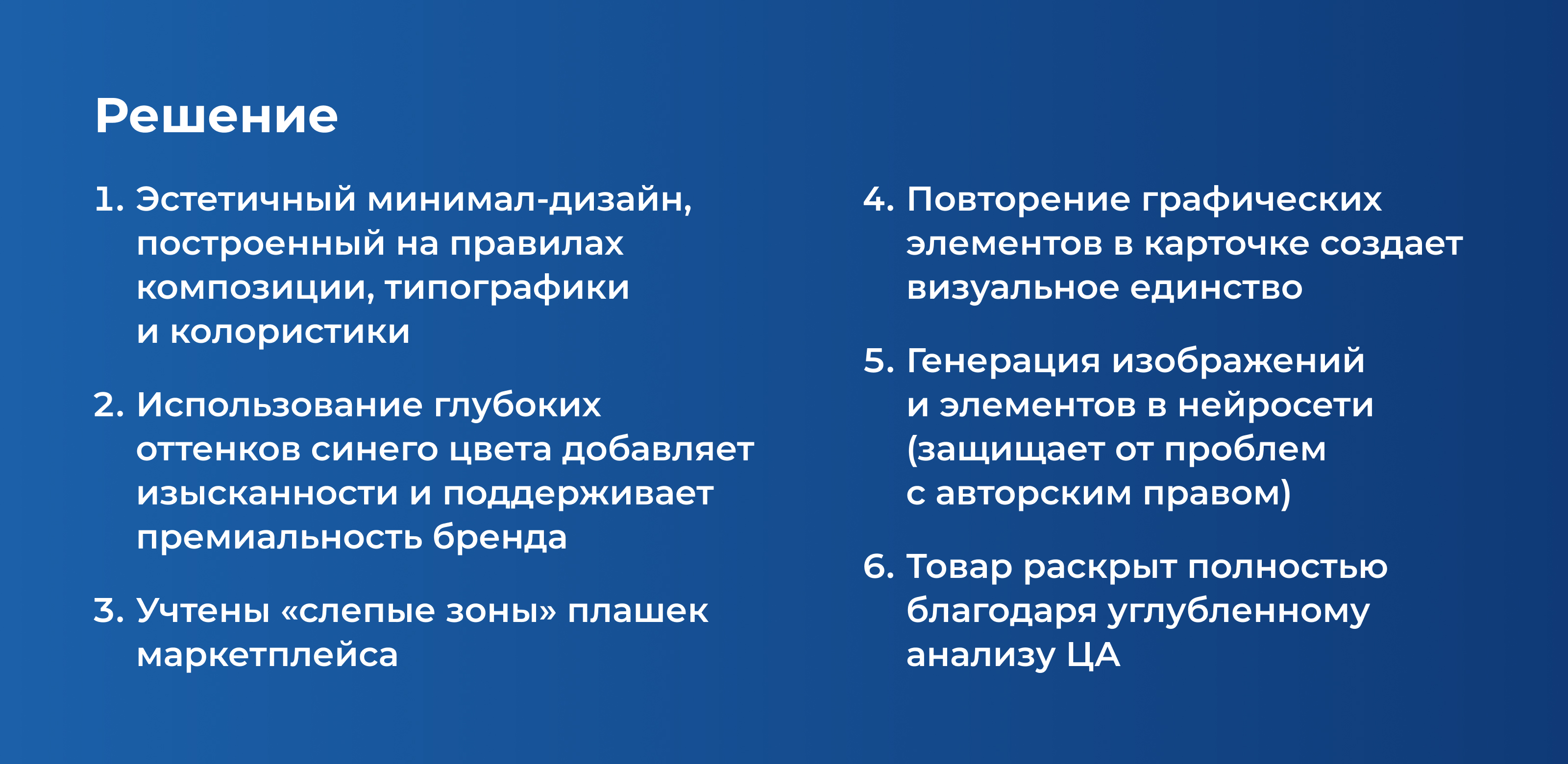 Решение

1. Эстетичный минимал-дизайн, построенный на правилах композиции, типографики и колористики

2. Использование глубоких оттенков синего цвета добавляет изысканности и поддерживает премиальность бренда

3. Учтены «слепые зоны» плашек маркетплейса

4. Повторение графических элементов в карточке создает визуальное единство

5. Генерация изображений и элементов в нейросети (защищает от проблем с авторским правом)

6. Товар раскрыт полностью благодаря углубленному анализу ЦА